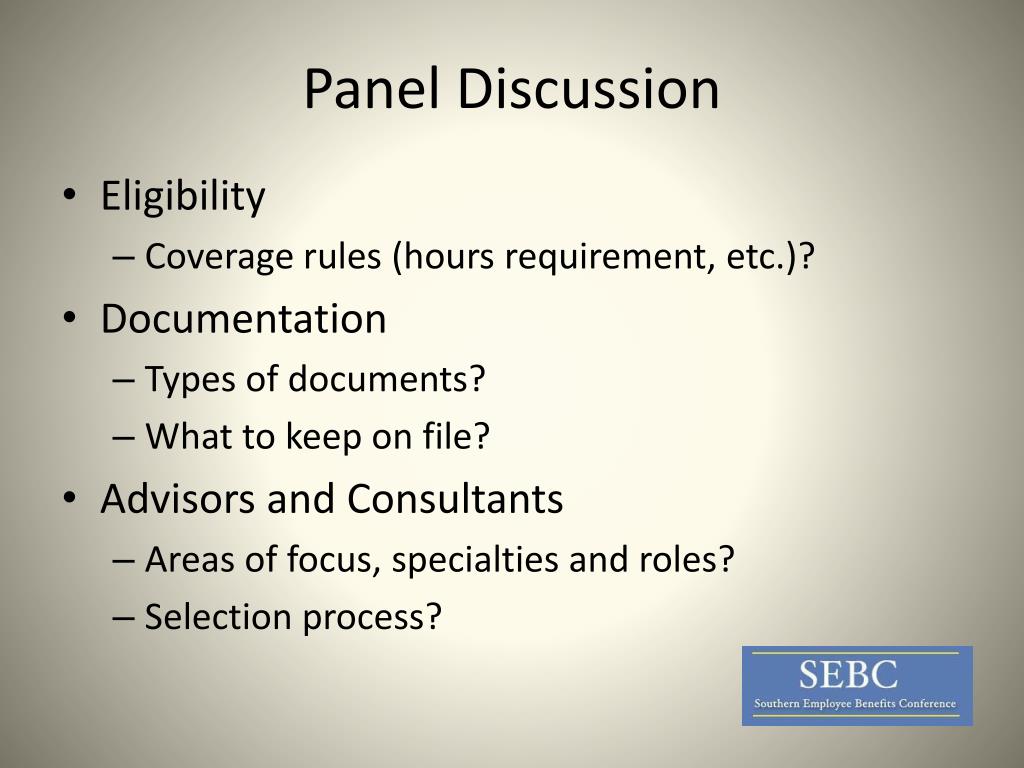 Panel Discussion

• Eligibility
  – Coverage rules (hours requirement, etc.)?
• Documentation
  – Types of documents?
  – What to keep on file?
• Advisors and Consultants
  – Areas of focus, specialties and roles?
  – Selection process?

SEBC
Southern Employee Benefits Conference